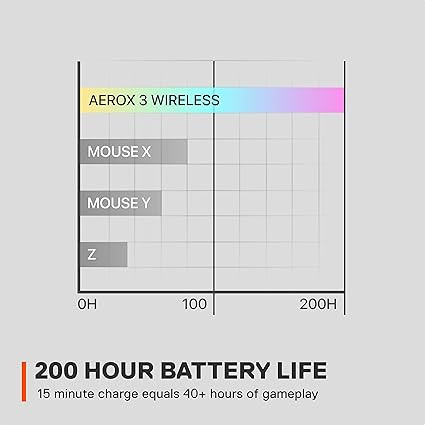 AEROX 3 WIRELESS

MOUSE X

MOUSE Y

Z

0H

100

200H

200 HOUR BATTERY LIFE

15 minute charge equals 40+ hours of gameplay